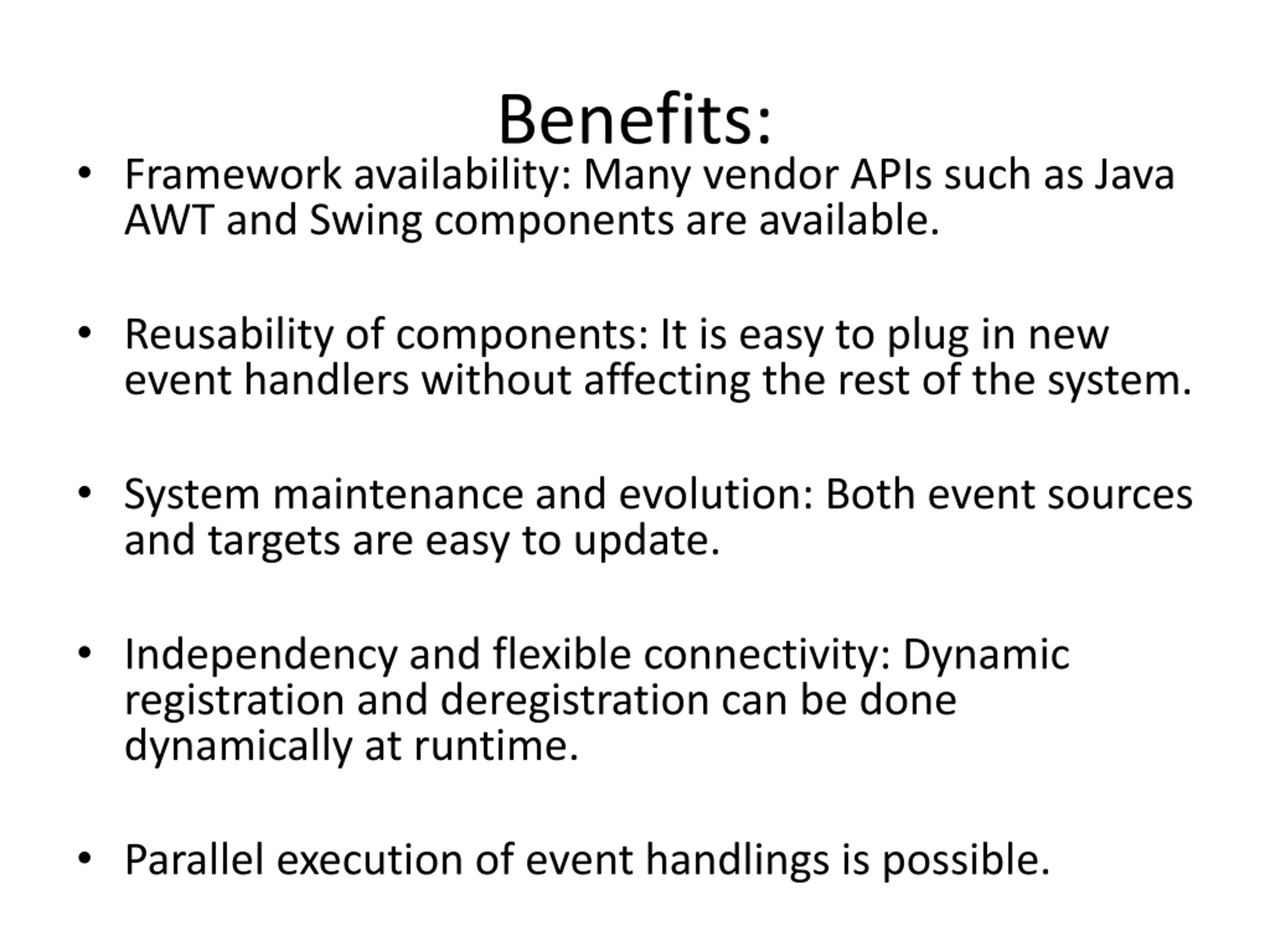 Benefits:

• Framework availability: Many vendor APIs such as Java AWT and Swing components are available.

• Reusability of components: It is easy to plug in new event handlers without affecting the rest of the system.

• System maintenance and evolution: Both event sources and targets are easy to update.

• Independency and flexible connectivity: Dynamic registration and deregistration can be done dynamically at runtime.

• Parallel execution of event handlings is possible.